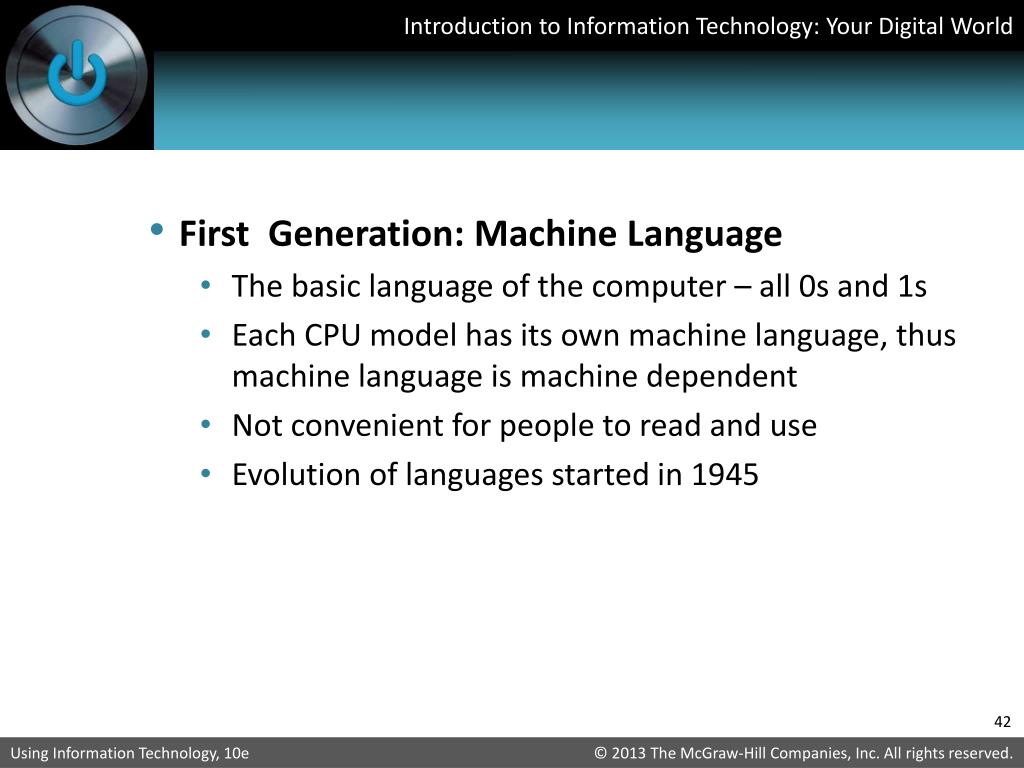 Introduction to Information Technology: Your Digital World

• First Generation: Machine Language
 • The basic language of the computer – all 0s and 1s
 • Each CPU model has its own machine language, thus machine language is machine dependent
 • Not convenient for people to read and use
 • Evolution of languages started in 1945

42

Using Information Technology, 10e

© 2013 The McGraw-Hill Companies, Inc. All rights reserved.